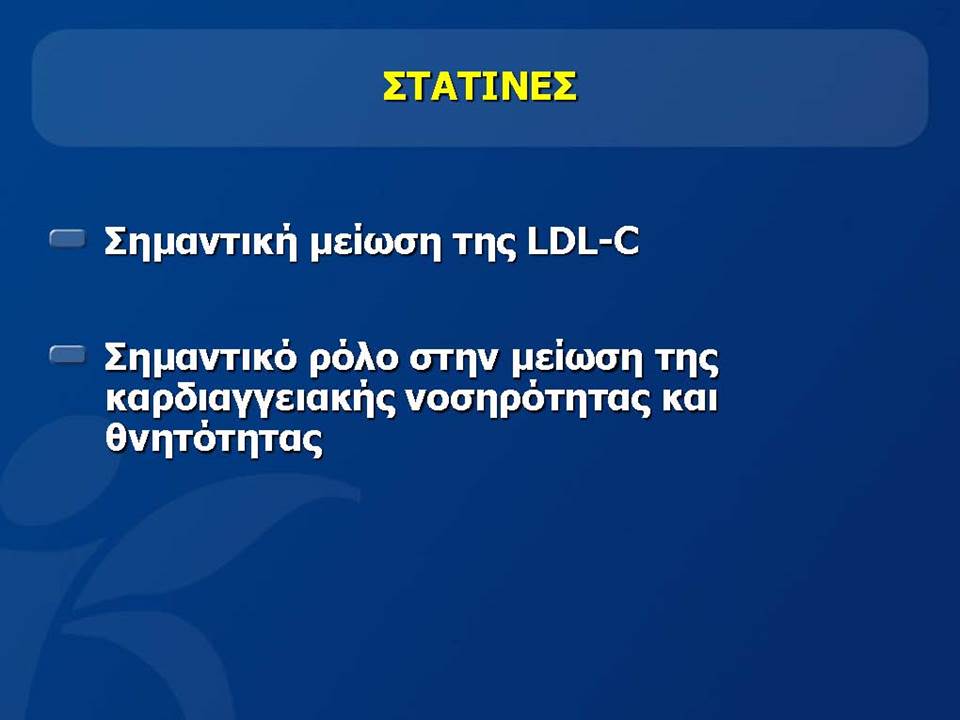 ΣΤΑΤΙΝΕΣ

Σημαντική μείωση της LDL-C

Σημαντικό ρόλο στην μείωση της καρδιαγγειακής νοσηρότητας και θνητότητας